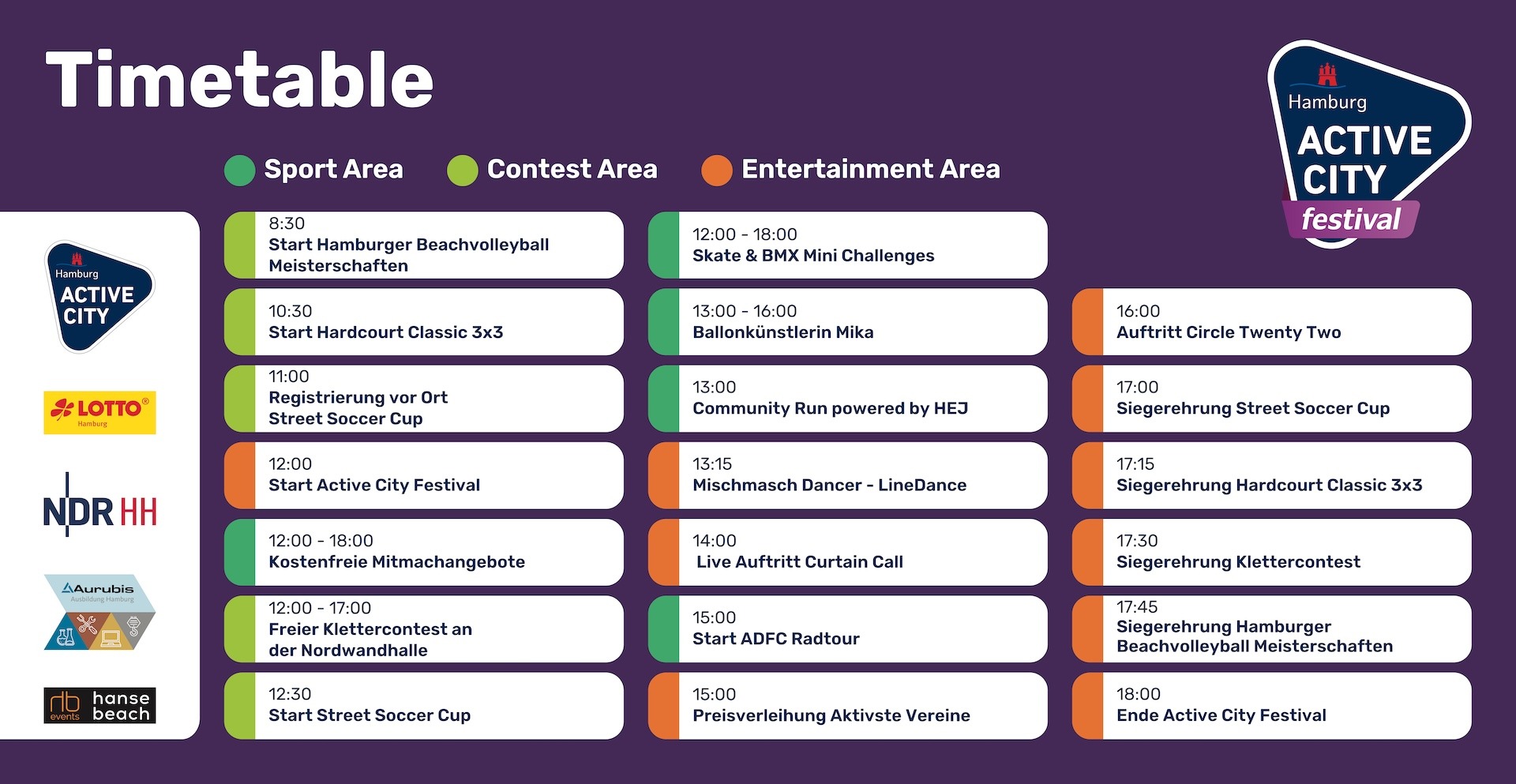 Timetable

Hamburg
ACTIVE
CITY
festival

Sport Area  Contest Area  Entertainment Area

Hamburg
ACTIVE
CITY

LOTTO®
Hamburg

NDR HH

Aurubis
Ausbildung Hamburg

rb events hanse beach

8:30
Start Hamburger Beachvolleyball Meisterschaften

10:30
Start Hardcourt Classic 3x3

11:00
Registrierung vor Ort
Street Soccer Cup

12:00
Start Active City Festival

12:00 - 18:00
Kostenfreie Mitmachangebote

12:00 - 17:00
Freier Klettercontest an der Nordwandhalle

12:30
Start Street Soccer Cup

12:00 - 18:00
Skate & BMX Mini Challenges

13:00 - 16:00
Ballonkünstlerin Mika

13:00
Community Run powered by HEJ

13:15
Mischmasch Dancer - LineDance

14:00
Live Auftritt Curtain Call

15:00
Start ADFC Radtour

15:00
Preisverleihung Aktivste Vereine

16:00
Auftritt Circle Twenty Two

17:00
Siegerehrung Street Soccer Cup

17:15
Siegerehrung Hardcourt Classic 3x3

17:30
Siegerehrung Klettercontest

17:45
Siegerehrung Hamburger Beachvolleyball Meisterschaften

18:00
Ende Active City Festival